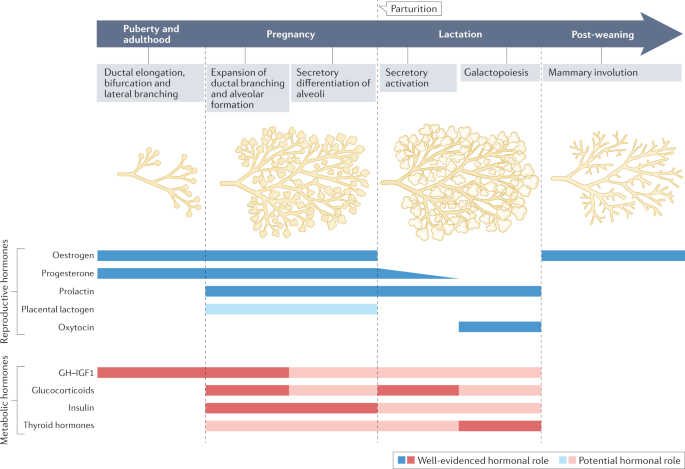 Parturition

Puberty and adulthood

Pregnancy

Lactation

Post-weaning

Ductal elongation, bifurcation and lateral branching

Expansion of ductal branching and alveolar formation

Secretory differentiation of alveoli

Secretory activation

Galactopoiesis

Mammary involution

Reproductive hormones

Oestrogen

Progesterone

Prolactin

Placental lactogen

Oxytocin

Metabolic hormones

GH–IGF1

Glucocorticoids

Insulin

Thyroid hormones

Well-evidenced hormonal role

Potential hormonal role